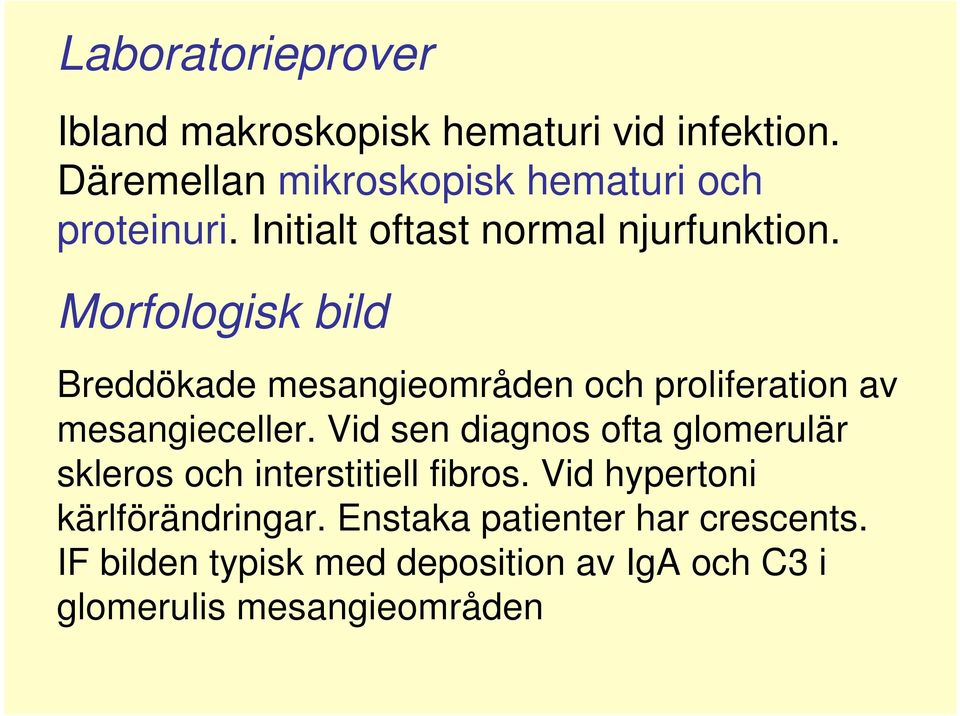 Laboratorieprover

Ibland makroskopisk hematuri vid infektion. Däremellan mikroskopisk hematuri och proteinuri. Initialt oftast normal njurfunktion.

Morfologisk bild

Breddökade mesangieområden och proliferation av mesangieceller. Vid sen diagnos ofta glomerulär skleros och interstitiell fibros. Vid hypertoni kärlförändringar. Enstaka patienter har crescents. IF bilden typisk med deposition av IgA och C3 i glomerulis mesangieområden